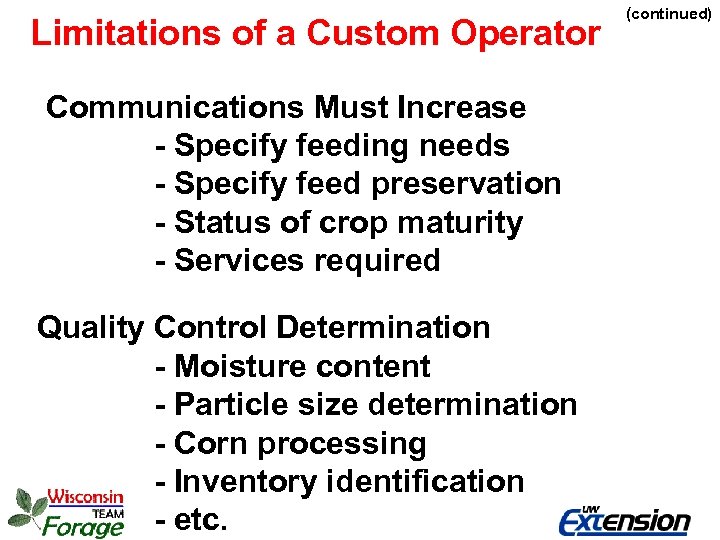 Limitations of a Custom Operator

(continued)

Communications Must Increase
- Specify feeding needs
- Specify feed preservation
- Status of crop maturity
- Services required

Quality Control Determination
- Moisture content
- Particle size determination
- Corn processing
- Inventory identification
- etc.

Wisconsin TEAM Forage

UW Extension